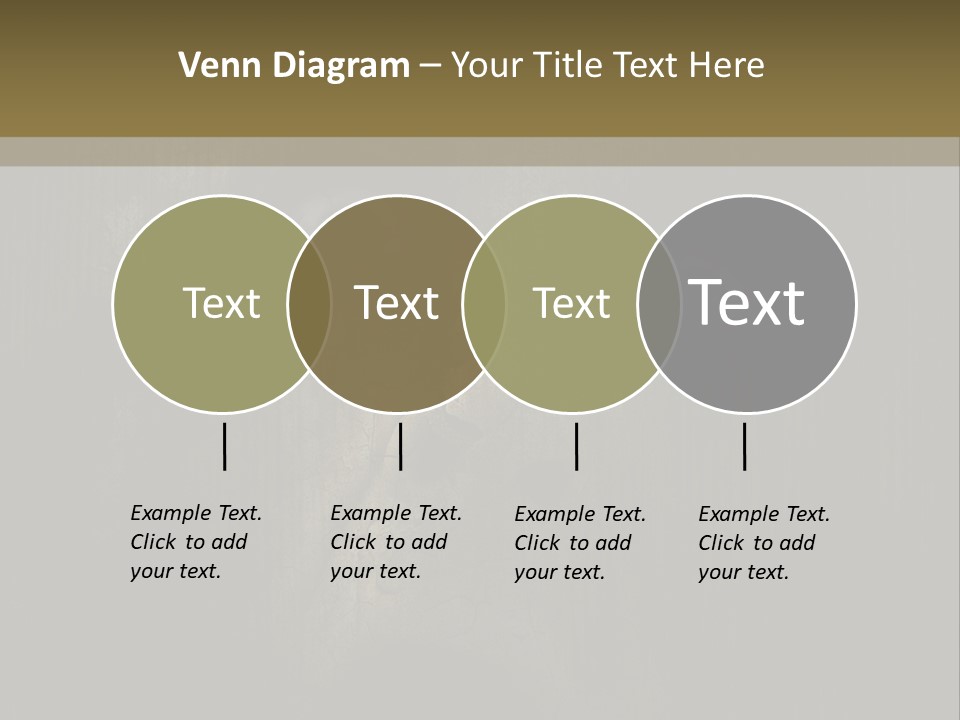 Venn Diagram – Your Title Text Here

Text

Text

Text

Text

Example Text. Click to add your text.

Example Text. Click to add your text.

Example Text. Click to add your text.

Example Text. Click to add your text.